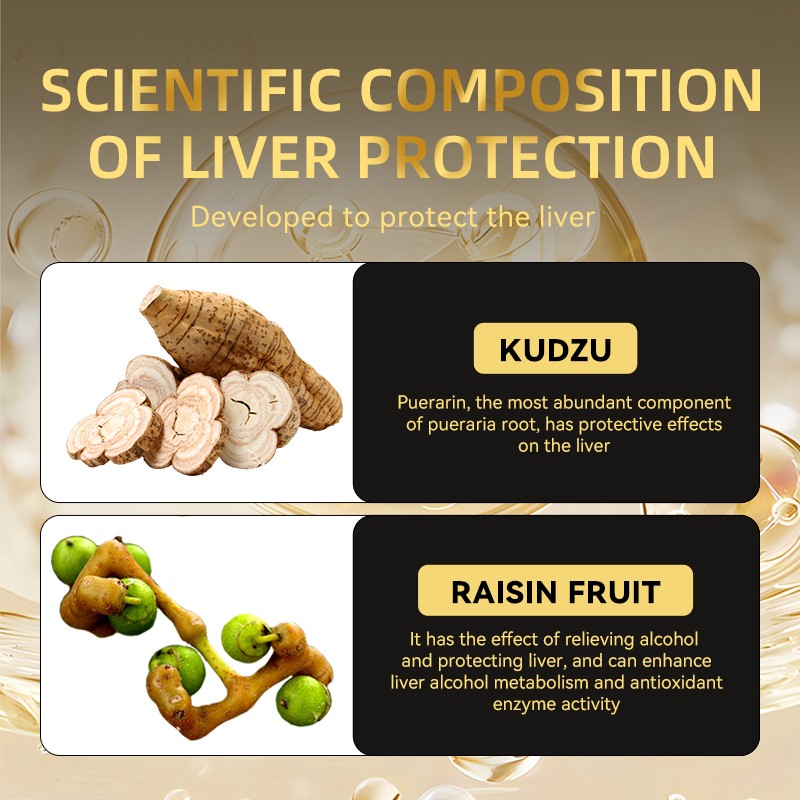 SCIENTIFIC COMPOSITION OF LIVER PROTECTION

Developed to protect the liver

KUDZU

Puerarin, the most abundant component of pueraria root, has protective effects on the liver

RAISIN FRUIT

It has the effect of relieving alcohol and protecting liver, and can enhance liver alcohol metabolism and antioxidant enzyme activity